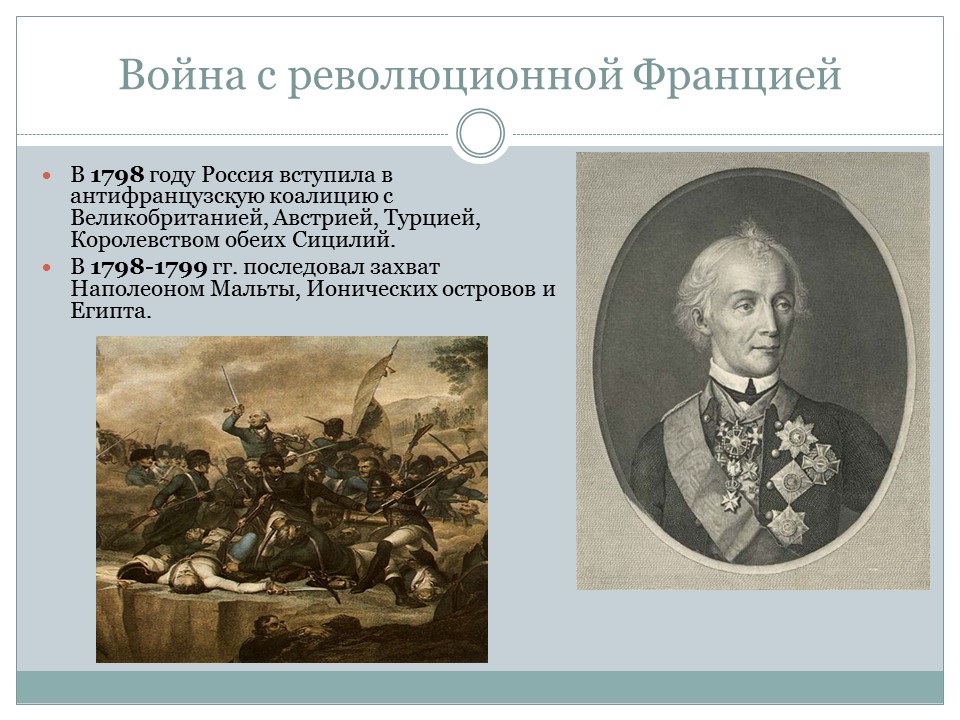 Война с революционной Францией

В 1798 году Россия вступила в антифранцузскую коалицию с Великобританией, Австрией, Турцией, Королевством обеих Сицилий.

В 1798-1799 гг. последовал захват Наполеоном Мальты, Ионических островов и Египта.